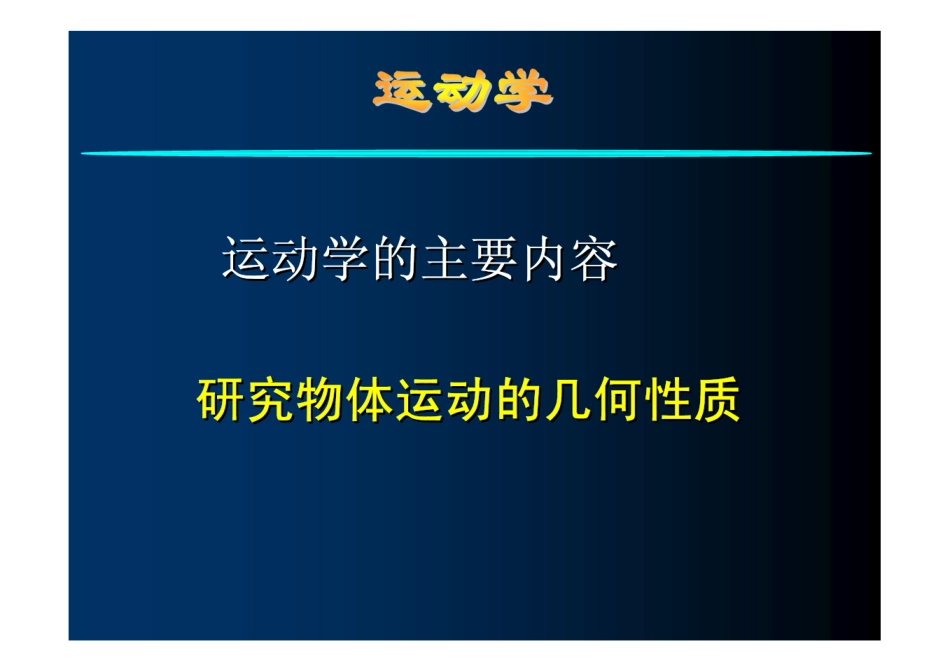 运动学

运动学的主要内容

研究物体运动的几何性质